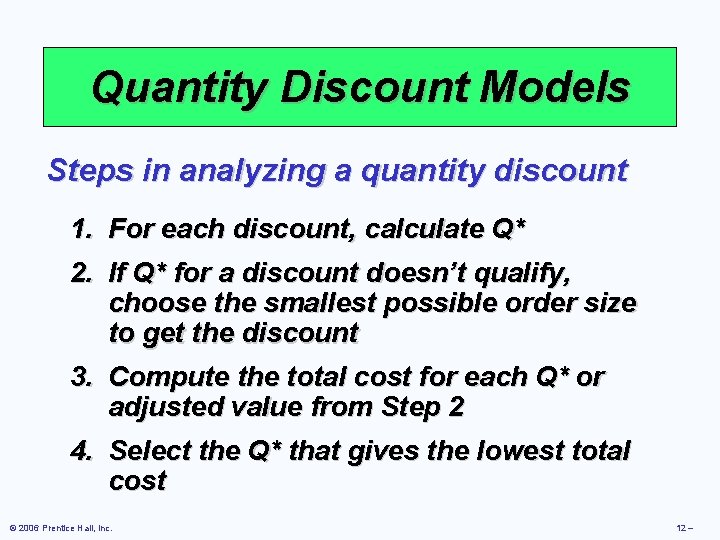 Quantity Discount Models

Steps in analyzing a quantity discount

1. For each discount, calculate Q*
2. If Q* for a discount doesn't qualify, choose the smallest possible order size to get the discount
3. Compute the total cost for each Q* or adjusted value from Step 2
4. Select the Q* that gives the lowest total cost

© 2006 Prentice Hall, Inc.

12 –